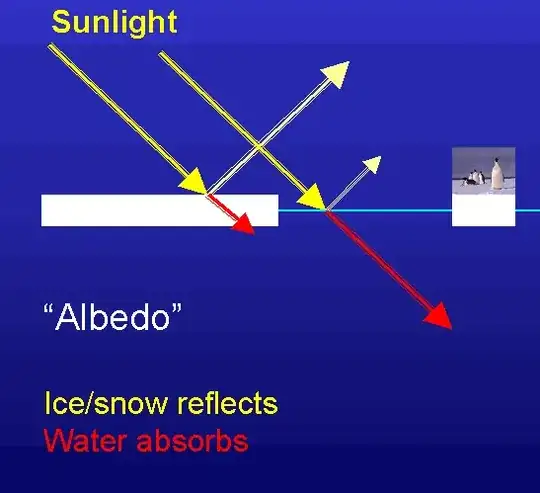 Sunlight

“Albedo”

Ice/snow reflects
Water absorbs